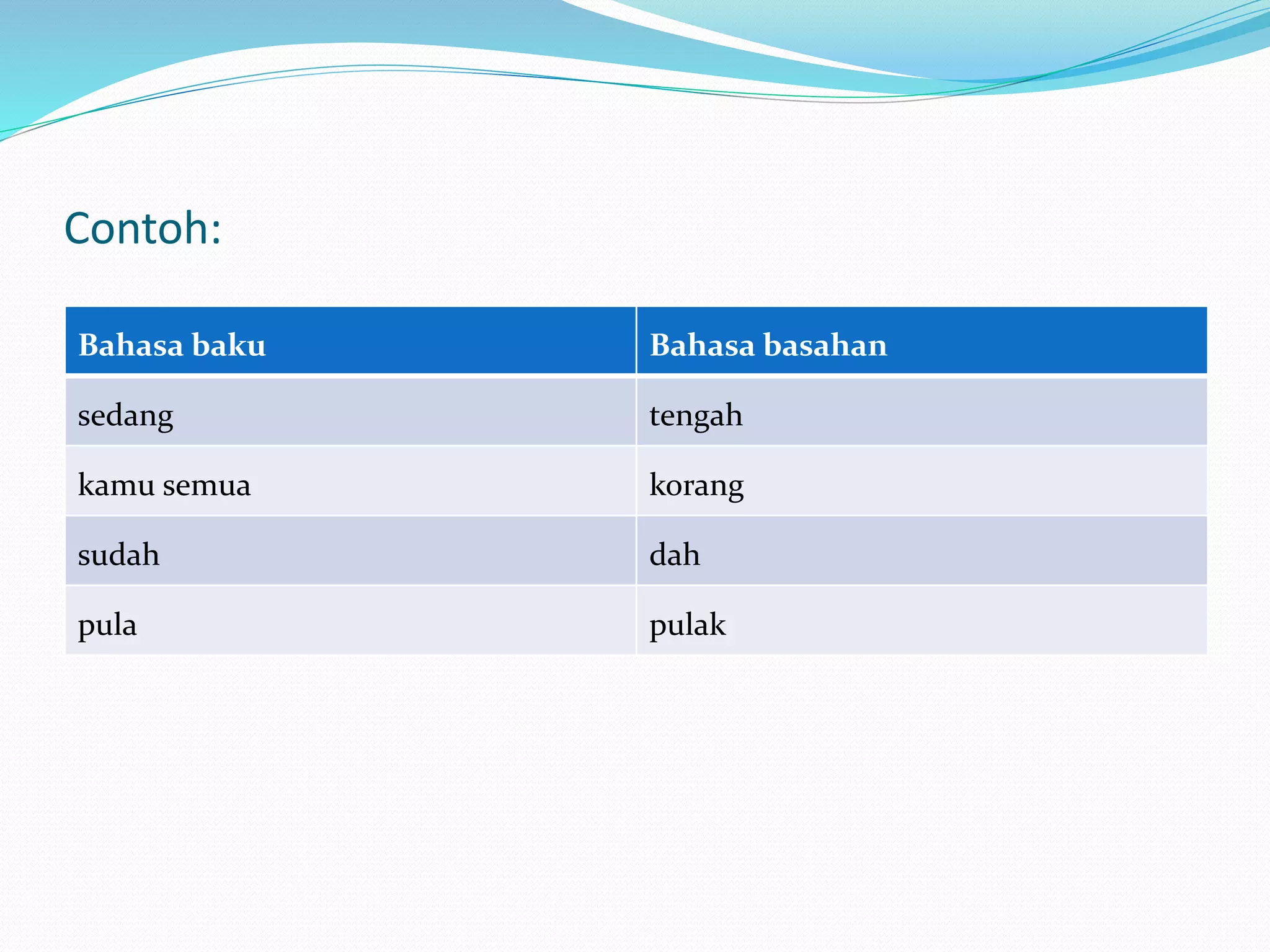 Contoh:

| Bahasa baku | Bahasa basahan |
|---|---|
| sedang | tengah |
| kamu semua | korang |
| sudah | dah |
| pula | pulak |